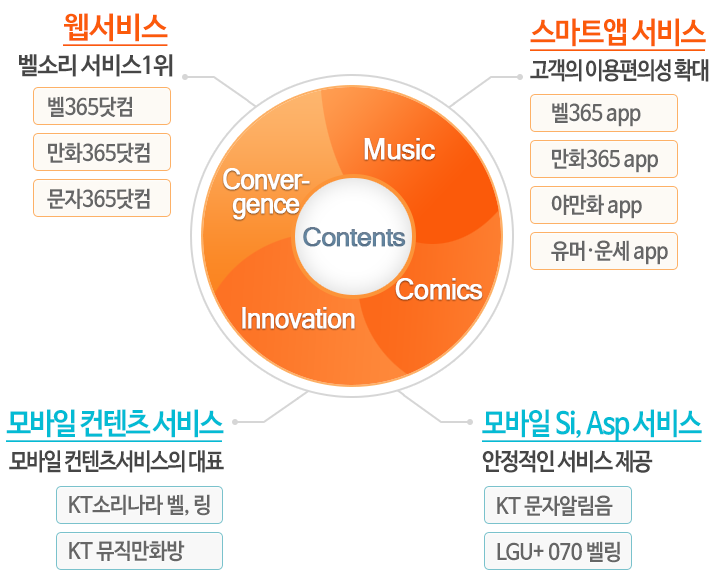 웹서비스

벨소리 서비스1위

벨365닷컴

만화365닷컴

문자365닷컴

스마트앱 서비스

고객의 이용편의성 확대

벨365 app

만화365 app

야만화 app

유머·운세 app

Music

Convergence

Contents

Comics

Innovation

모바일 컨텐츠 서비스

모바일 컨텐츠서비스의 대표

KT소리나라 벨, 링

KT 뮤직만화방

모바일 Si, Asp 서비스

안정적인 서비스 제공

KT 문자알림음

LGU+ 070 벨링